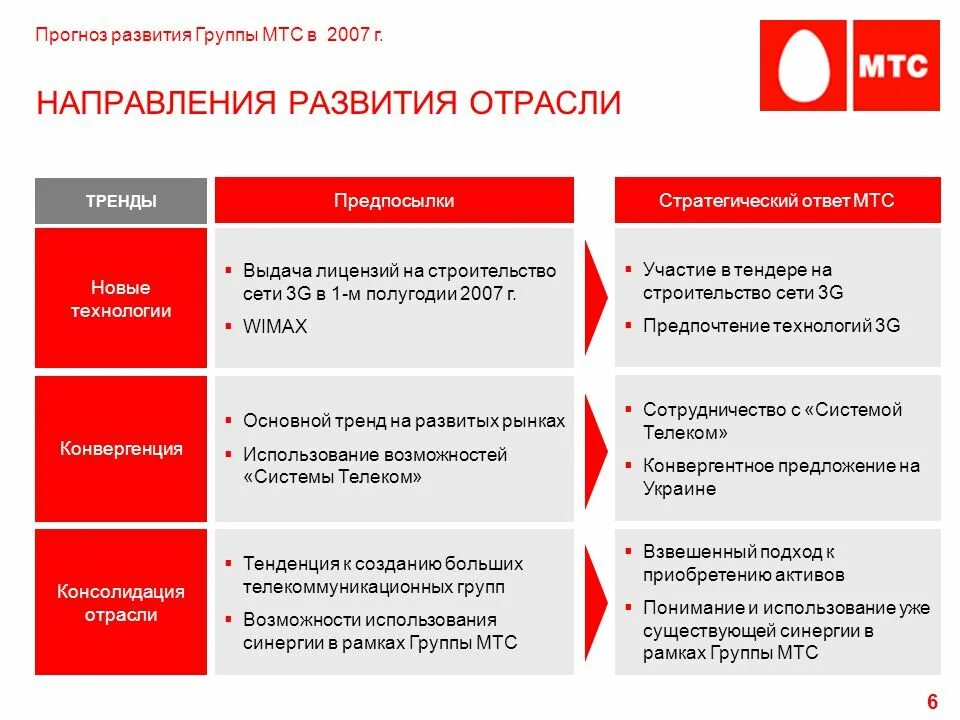 Прогноз развития Группы МТС в 2007 г.

МТС

НАПРАВЛЕНИЯ РАЗВИТИЯ ОТРАСЛИ

| ТРЕНДЫ | Предпосылки | Стратегический ответ МТС |
|---|---|---|
| Новые технологии | ▪ Выдача лицензий на строительство сети 3G в 1-м полугодии 2007 г. ▪ WIMAX | ▪ Участие в тендере на строительство сети 3G ▪ Предпочтение технологий 3G |
| Конвергенция | ▪ Основной тренд на развитых рынках ▪ Использование возможностей «Системы Телеком» | ▪ Сотрудничество с «Системой Телеком» ▪ Конвергентное предложение на Украине |
| Консолидация отрасли | ▪ Тенденция к созданию больших телекоммуникационных групп ▪ Возможности использования синергии в рамках Группы МТС | ▪ Взвешенный подход к приобретению активов ▪ Понимание и использование уже существующей синергии в рамках Группы МТС |

6